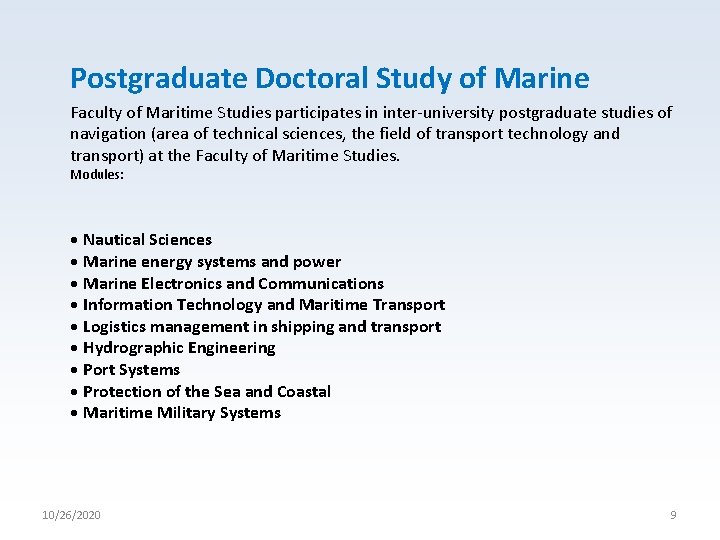 Postgraduate Doctoral Study of Marine

Faculty of Maritime Studies participates in inter-university postgraduate studies of navigation (area of technical sciences, the field of transport technology and transport) at the Faculty of Maritime Studies.
Modules:

• Nautical Sciences
• Marine energy systems and power
• Marine Electronics and Communications
• Information Technology and Maritime Transport
• Logistics management in shipping and transport
• Hydrographic Engineering
• Port Systems
• Protection of the Sea and Coastal
• Maritime Military Systems

10/26/2020

9